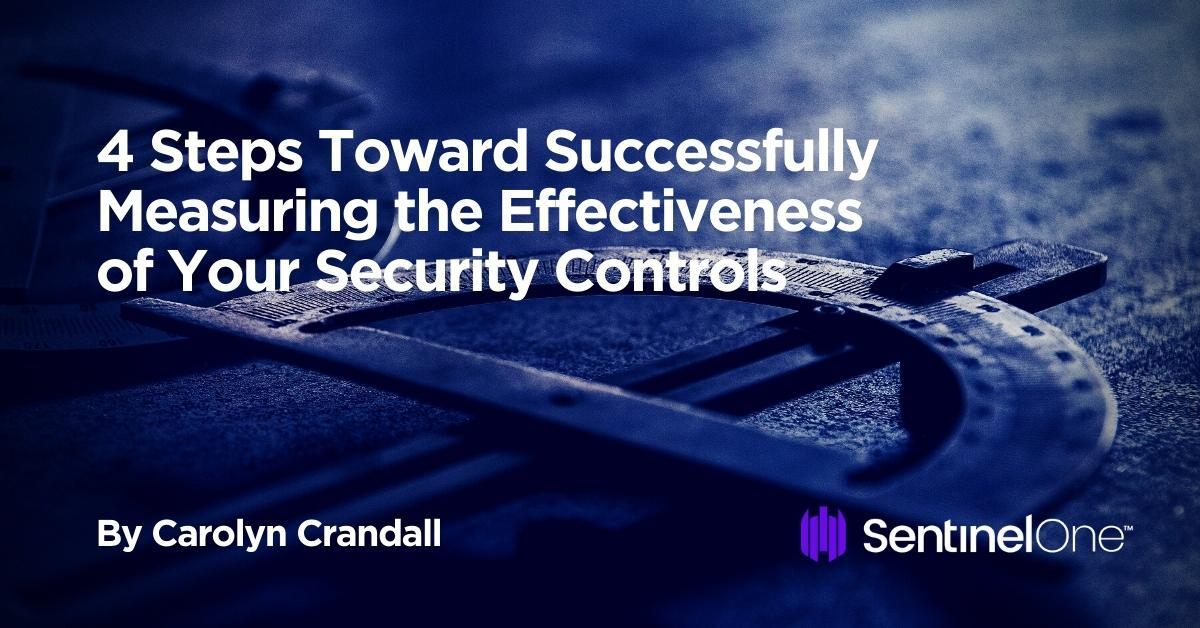 4 Steps Toward Successfully Measuring the Effectiveness of Your Security Controls

By Carolyn Crandall

SentinelOne™